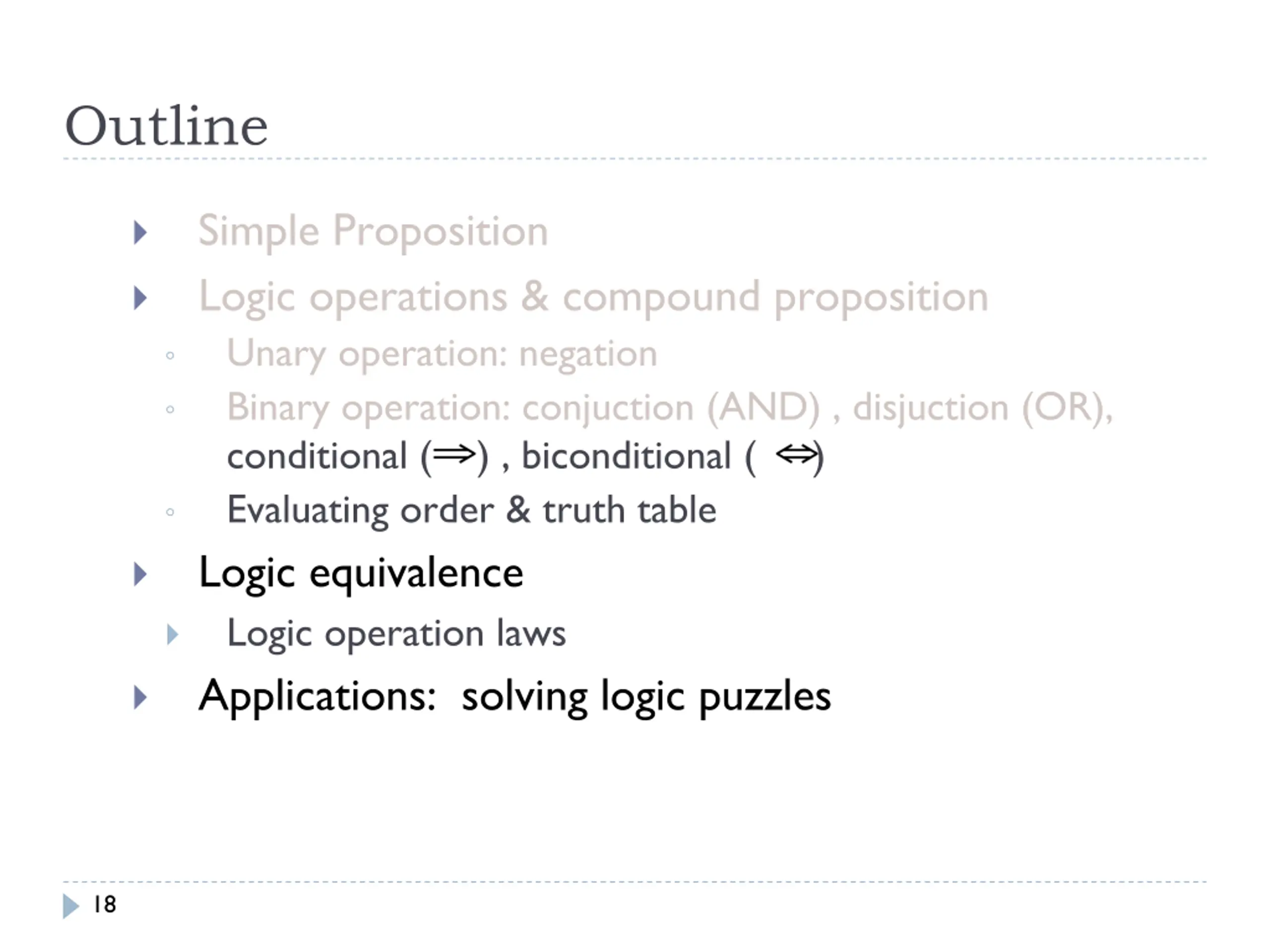 Outline

Simple Proposition

Logic operations & compound proposition

Unary operation: negation

Binary operation: conjuction (AND) , disjuction (OR), conditional ($\Rightarrow$) , biconditional ( $\Leftrightarrow$)

Evaluating order & truth table

Logic equivalence

Logic operation laws

Applications: solving logic puzzles

18